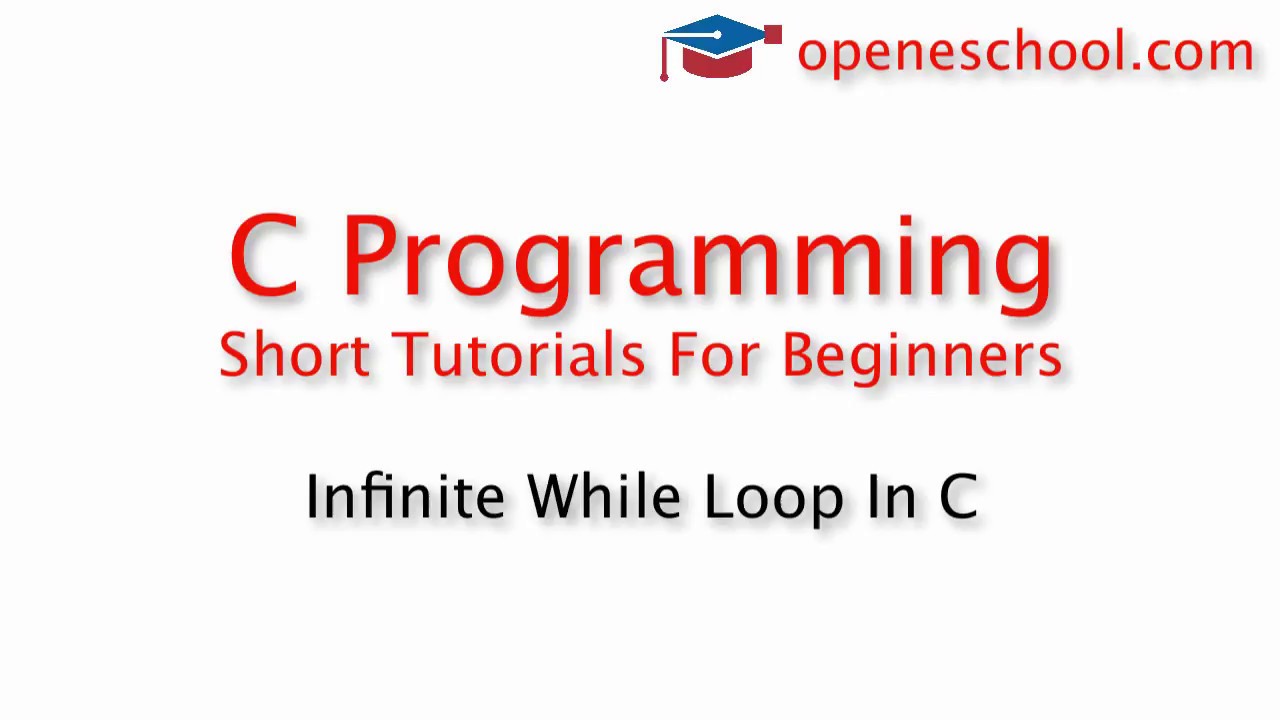 openeschool.com

C Programming
Short Tutorials For Beginners

Infinite While Loop In C